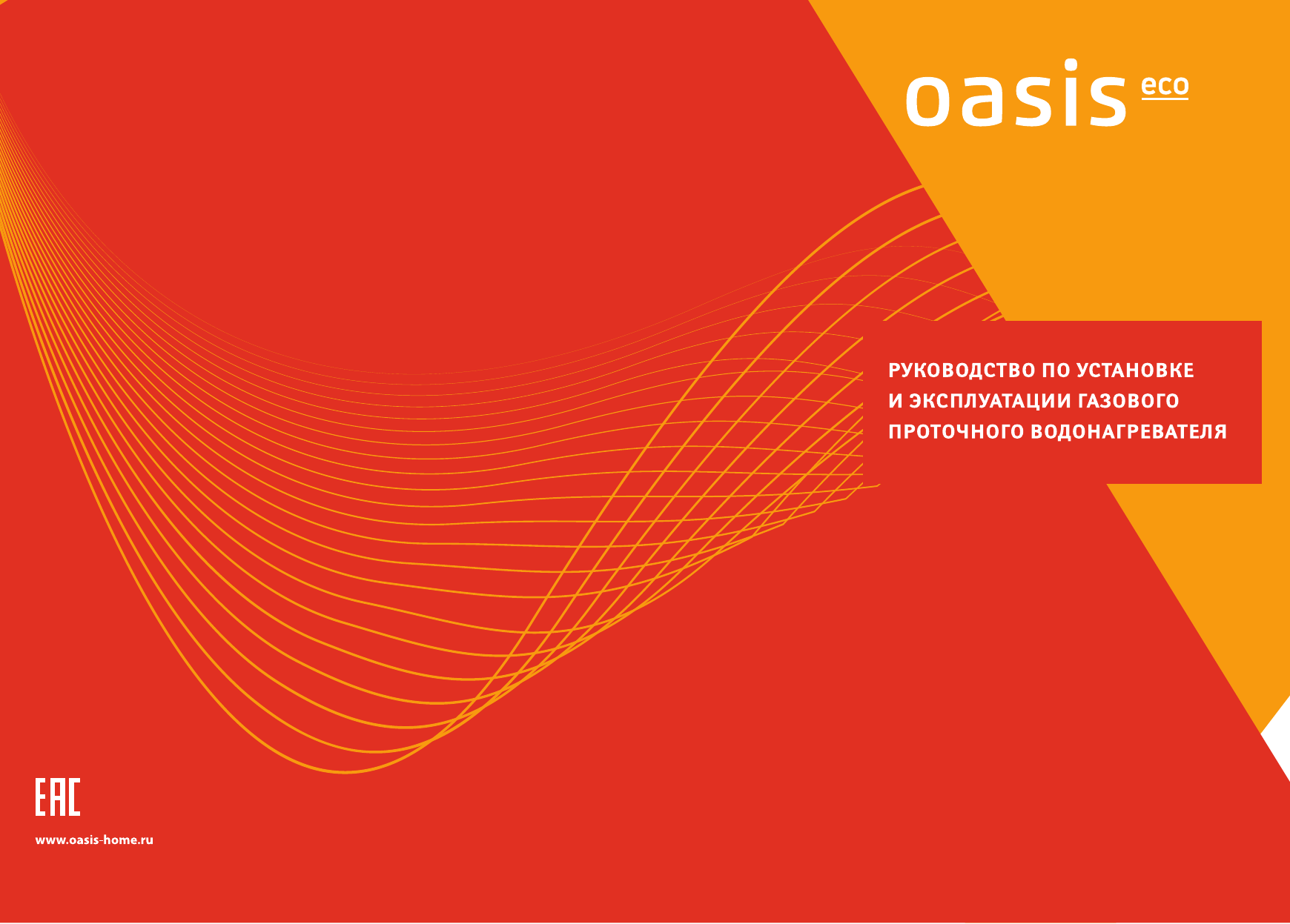 oasis eco

РУКОВОДСТВО ПО УСТАНОВКЕ И ЭКСПЛУАТАЦИИ ГАЗОВОГО ПРОТОЧНОГО ВОДОНАГРЕВАТЕЛЯ

EAC

www.oasis-home.ru